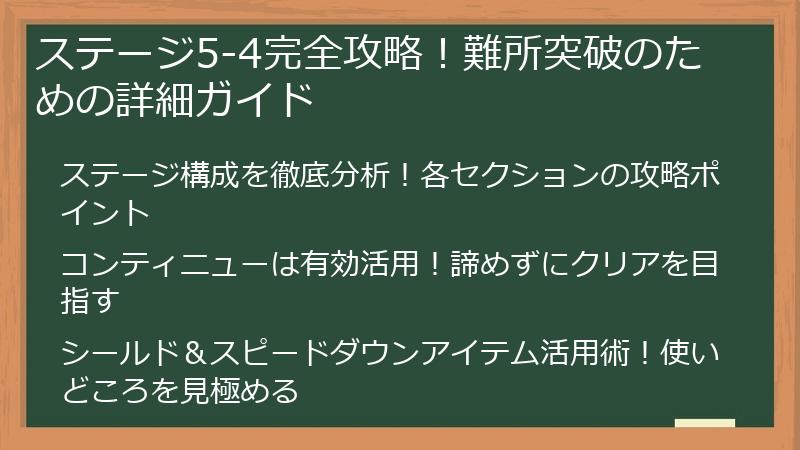 ステージ5-4完全攻略！難所突破のための詳細ガイド

ステージ構成を徹底分析！各セクションの攻略ポイント

コンティニューは有効活用！諦めずにクリアを目指す

シールド＆スピードダウンアイテム活用術！使いどころを見極める